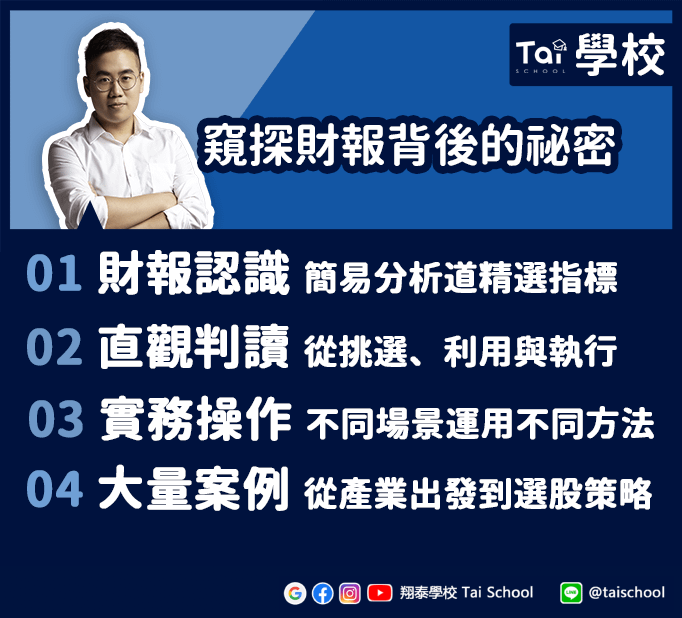 Tai SCHOOL 學校

窺探財報背後的祕密

01 財報認識 簡易分析道精選指標

02 直觀判讀 從挑選、利用與執行

03 實務操作 不同場景運用不同方法

04 大量案例 從產業出發到選股策略

翔泰學校 Tai School

LINE @taischool